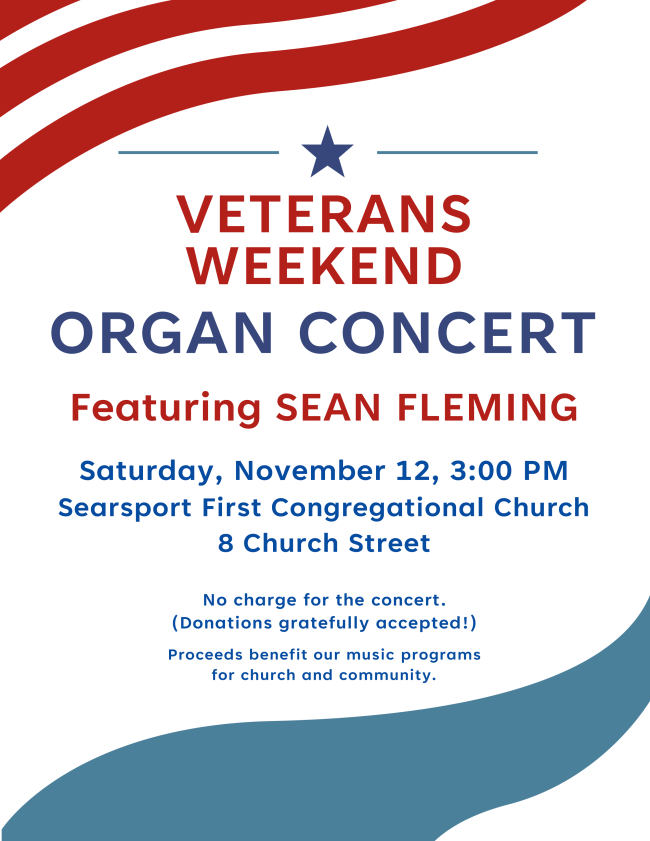 VETERANS WEEKEND
ORGAN CONCERT

Featuring SEAN FLEMING

Saturday, November 12, 3:00 PM
Searsport First Congregational Church
8 Church Street

No charge for the concert.
(Donations gratefully accepted!)

Proceeds benefit our music programs for church and community.